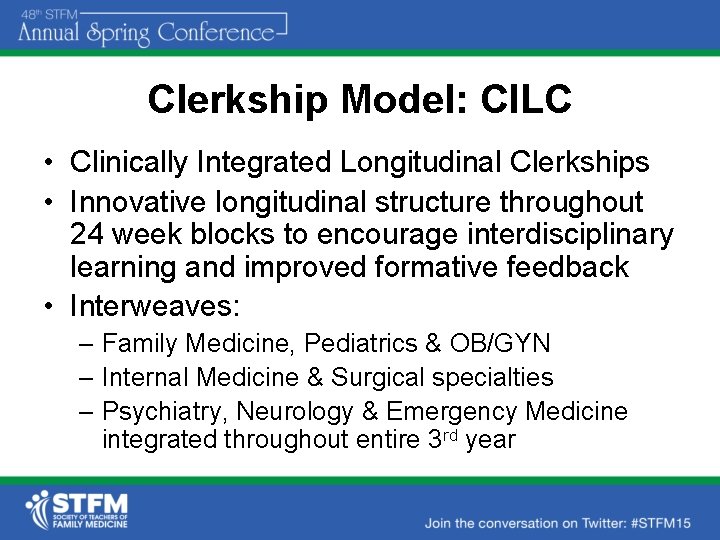 48th STFM
Annual Spring Conference

Clerkship Model: CILC

• Clinically Integrated Longitudinal Clerkships
• Innovative longitudinal structure throughout 24 week blocks to encourage interdisciplinary learning and improved formative feedback
• Interweaves:
– Family Medicine, Pediatrics & OB/GYN
– Internal Medicine & Surgical specialties
– Psychiatry, Neurology & Emergency Medicine integrated throughout entire 3rd year

STFM
SOCIETY OF TEACHERS OF FAMILY MEDICINE

Join the conversation on Twitter: #STFM15